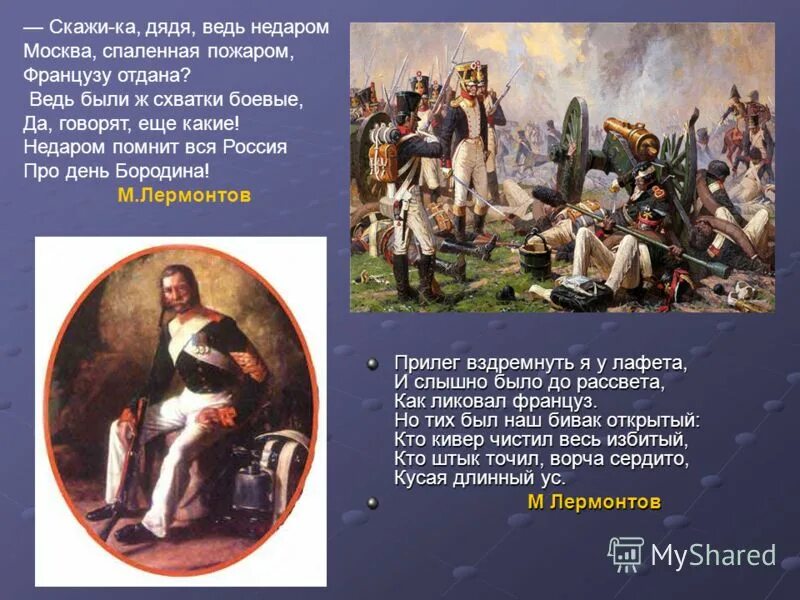 — Скажи-ка, дядя, ведь недаром
Москва, спаленная пожаром,
Французу отдана?
Ведь были ж схватки боевые,
Да, говорят, еще какие!
Недаром помнит вся Россия
Про день Бородина!
М.Лермонтов

Прилег вздремнуть я у лафета,
И слышно было до рассвета,
Как ликовал француз.
Но тих был наш бивак открытый:
Кто кивер чистил весь избитый,
Кто штык точил, ворча сердито,
Кусая длинный ус.
М Лермонтов

MyShared